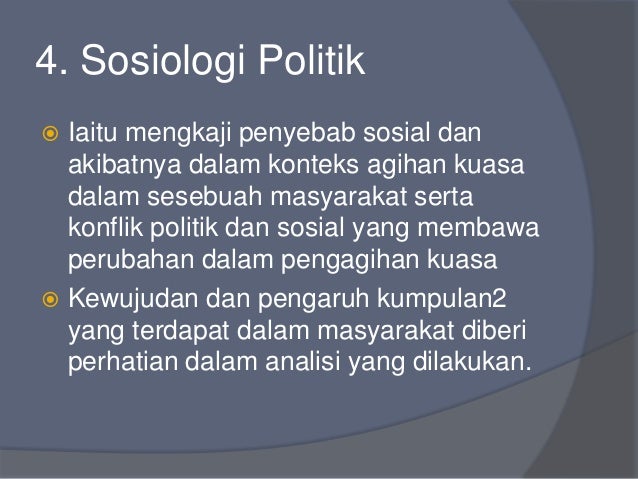 4. Sosiologi Politik

Iaitu mengkaji penyebab sosial dan akibatnya dalam konteks agihan kuasa dalam sesebuah masyarakat serta konflik politik dan sosial yang membawa perubahan dalam pengagihan kuasa

Kewujudan dan pengaruh kumpulan2 yang terdapat dalam masyarakat diberi perhatian dalam analisi yang dilakukan.